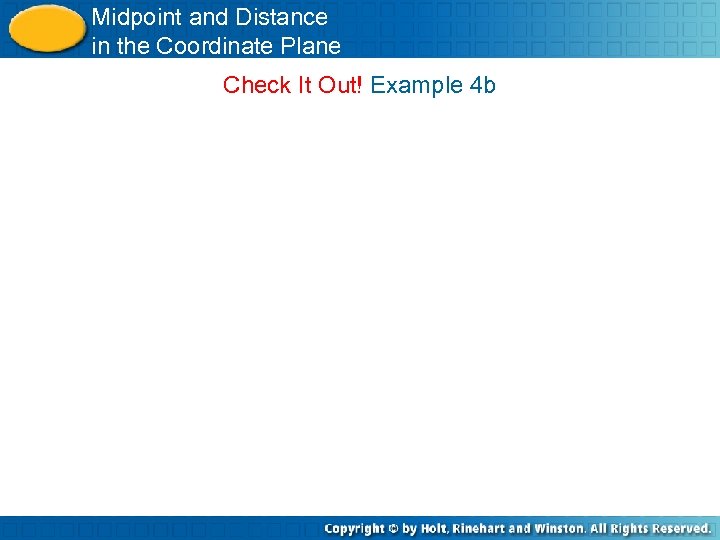 Midpoint and Distance in the Coordinate Plane

Check It Out! Example 4b

Copyright © by Holt, Rinehart and Winston. All Rights Reserved.